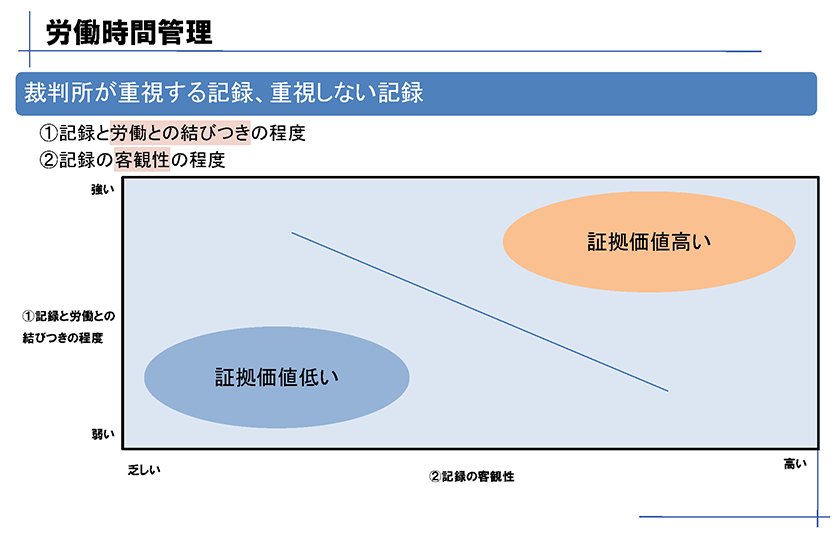 労働時間管理

裁判所が重視する記録、重視しない記録

①記録と労働との結びつきの程度
②記録の客観性の程度

強い

証拠価値高い

①記録と労働との結びつきの程度

証拠価値低い

弱い

乏しい

②記録の客観性

高い